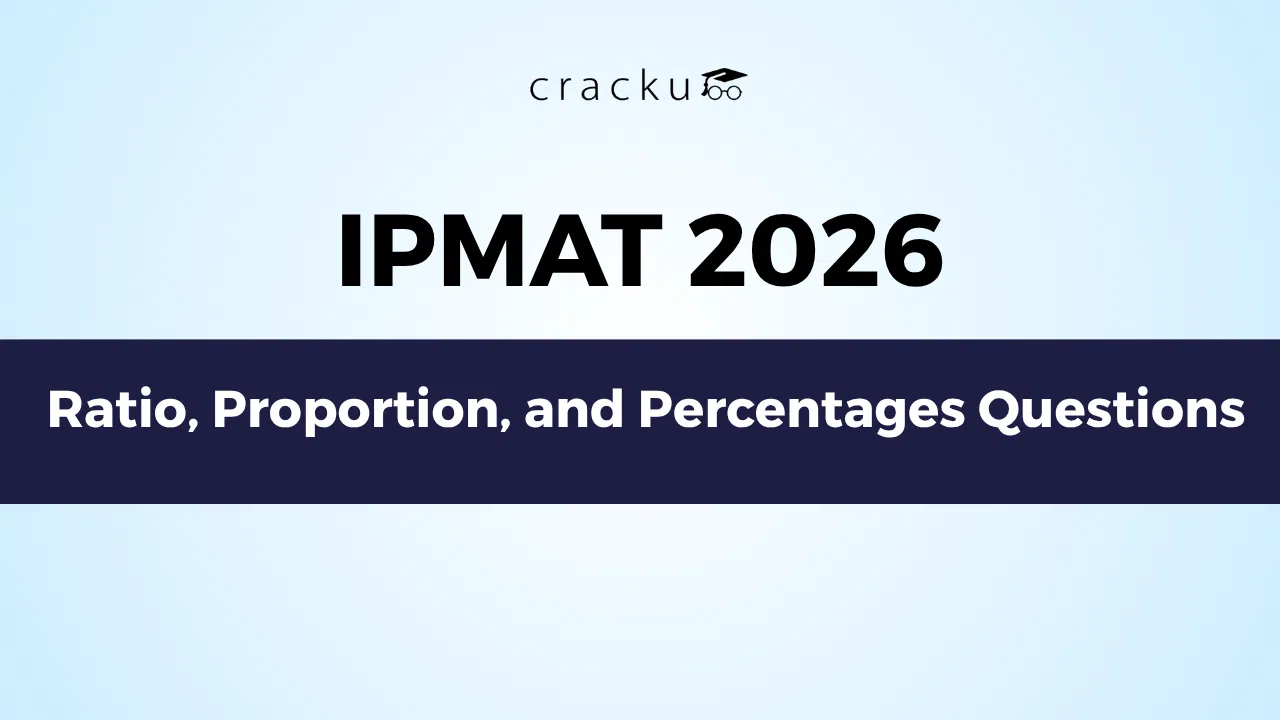 cracku

IPMAT 2026

Ratio, Proportion, and Percentages Questions